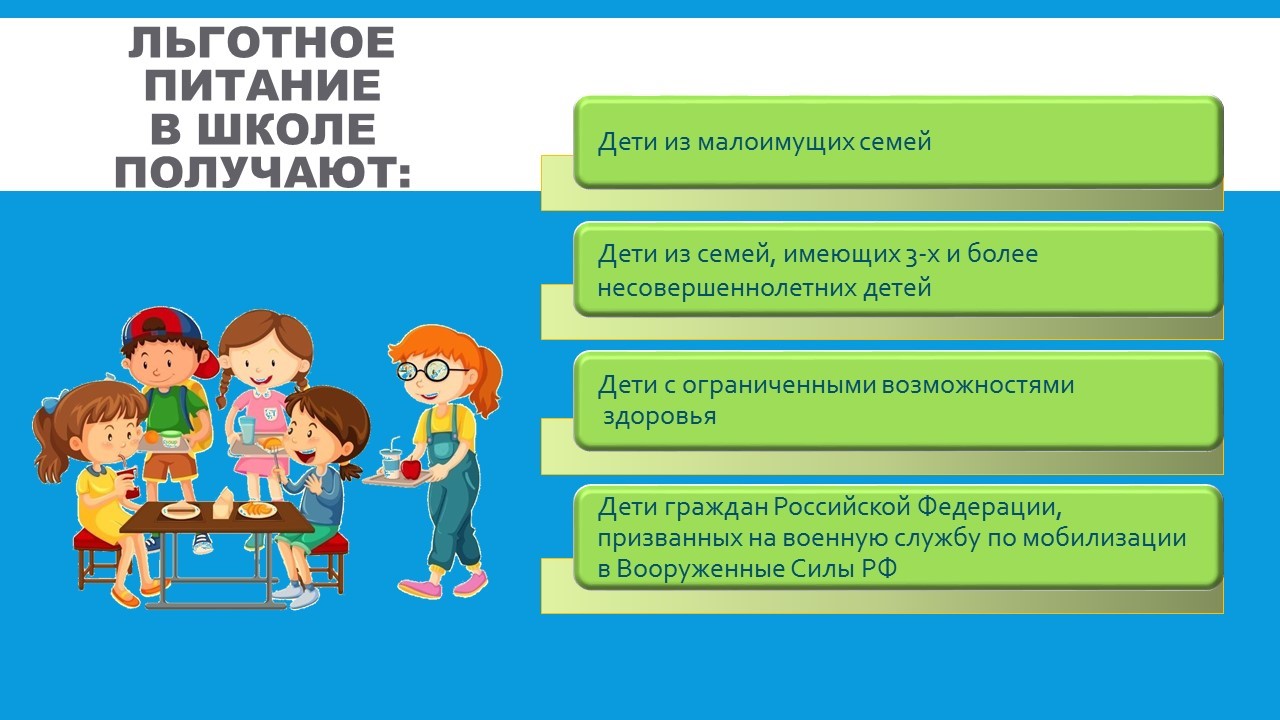 ЛЬГОТНОЕ ПИТАНИЕ В ШКОЛЕ ПОЛУЧАЮТ:

Дети из малоимущих семей

Дети из семей, имеющих 3-х и более несовершеннолетних детей

Дети с ограниченными возможностями здоровья

Дети граждан Российской Федерации, призванных на военную службу по мобилизации в Вооруженные Силы РФ